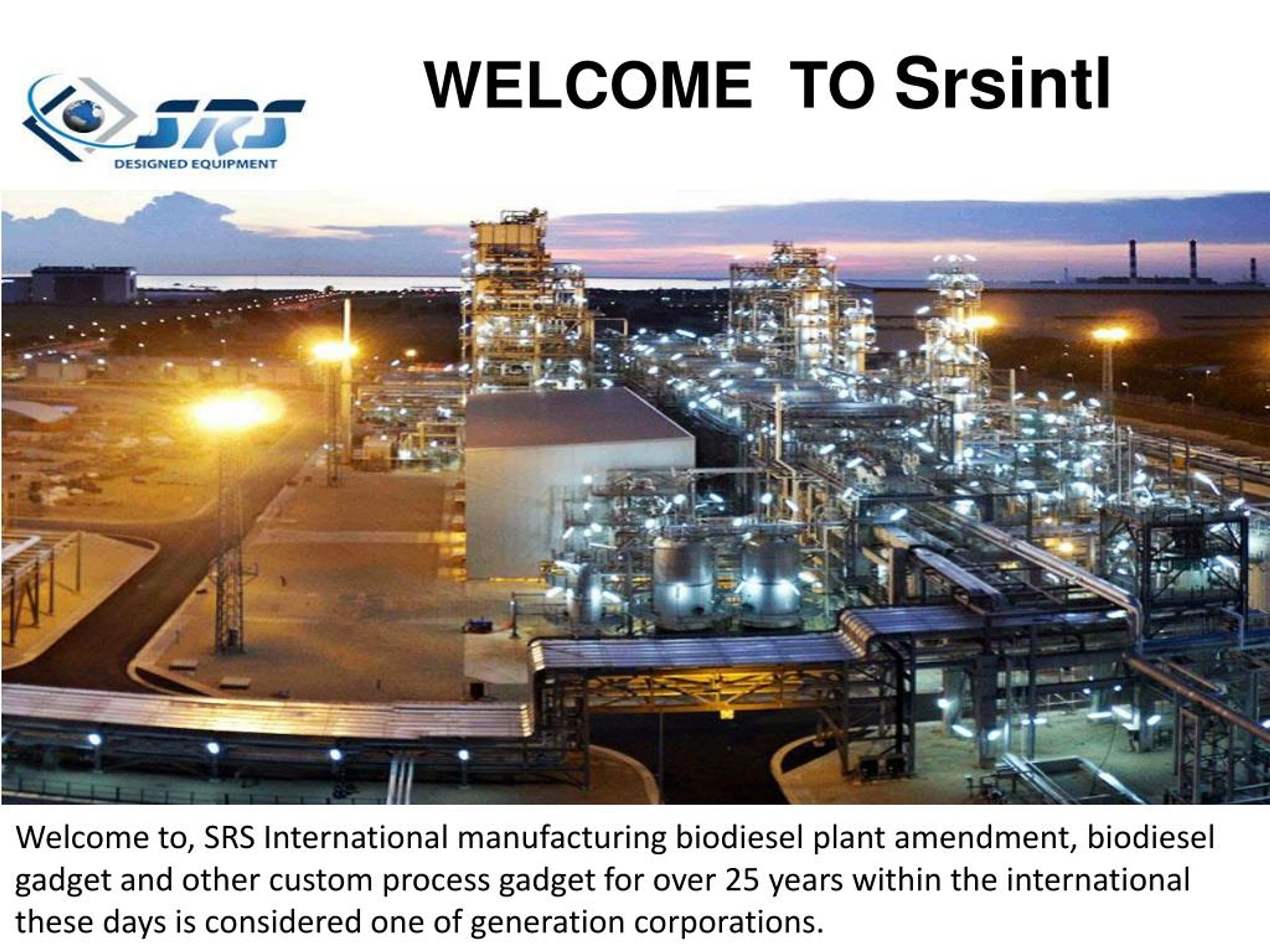 SRS
DESIGNED EQUIPMENT

WELCOME TO Srsintl

Welcome to, SRS International manufacturing biodiesel plant amendment, biodiesel gadget and other custom process gadget for over 25 years within the international these days is considered one of generation corporations.